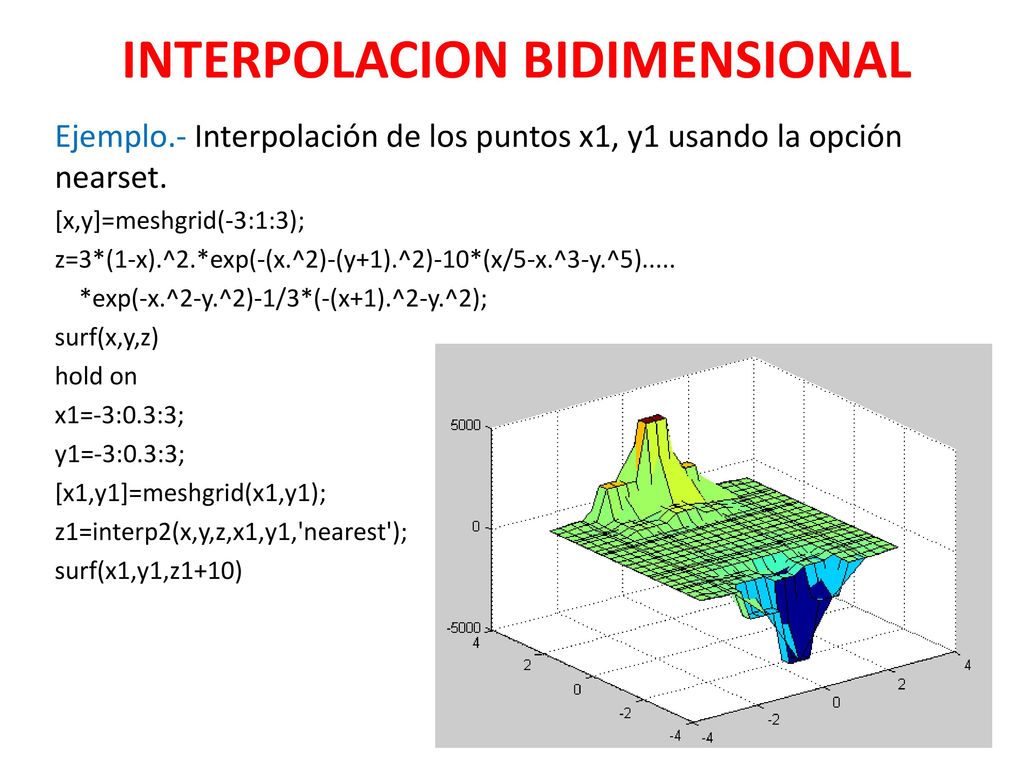 INTERPOLACION BIDIMENSIONAL

Ejemplo.- Interpolación de los puntos x1, y1 usando la opción nearset.

[x,y]=meshgrid(-3:1:3);
z=3*(1-x).^2.*exp(-(x.^2)-(y+1).^2)-10*(x/5-x.^3-y.^5).....
*exp(-x.^2-y.^2)-1/3*(-(x+1).^2-y.^2);
surf(x,y,z)
hold on
x1=-3:0.3:3;
y1=-3:0.3:3;
[x1,y1]=meshgrid(x1,y1);
z1=interp2(x,y,z,x1,y1,'nearest');
surf(x1,y1,z1+10)

5000
0
-5000
4
2
0
-2
-4
-4
-2
0
2
4